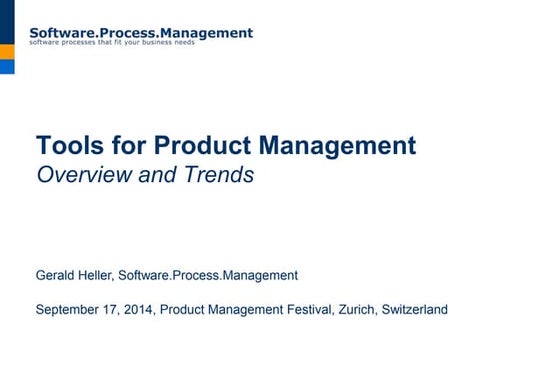 Software.Process.Management
software processes that fit your business needs

Tools for Product Management
Overview and Trends

Gerald Heller, Software.Process.Management

September 17, 2014, Product Management Festival, Zurich, Switzerland